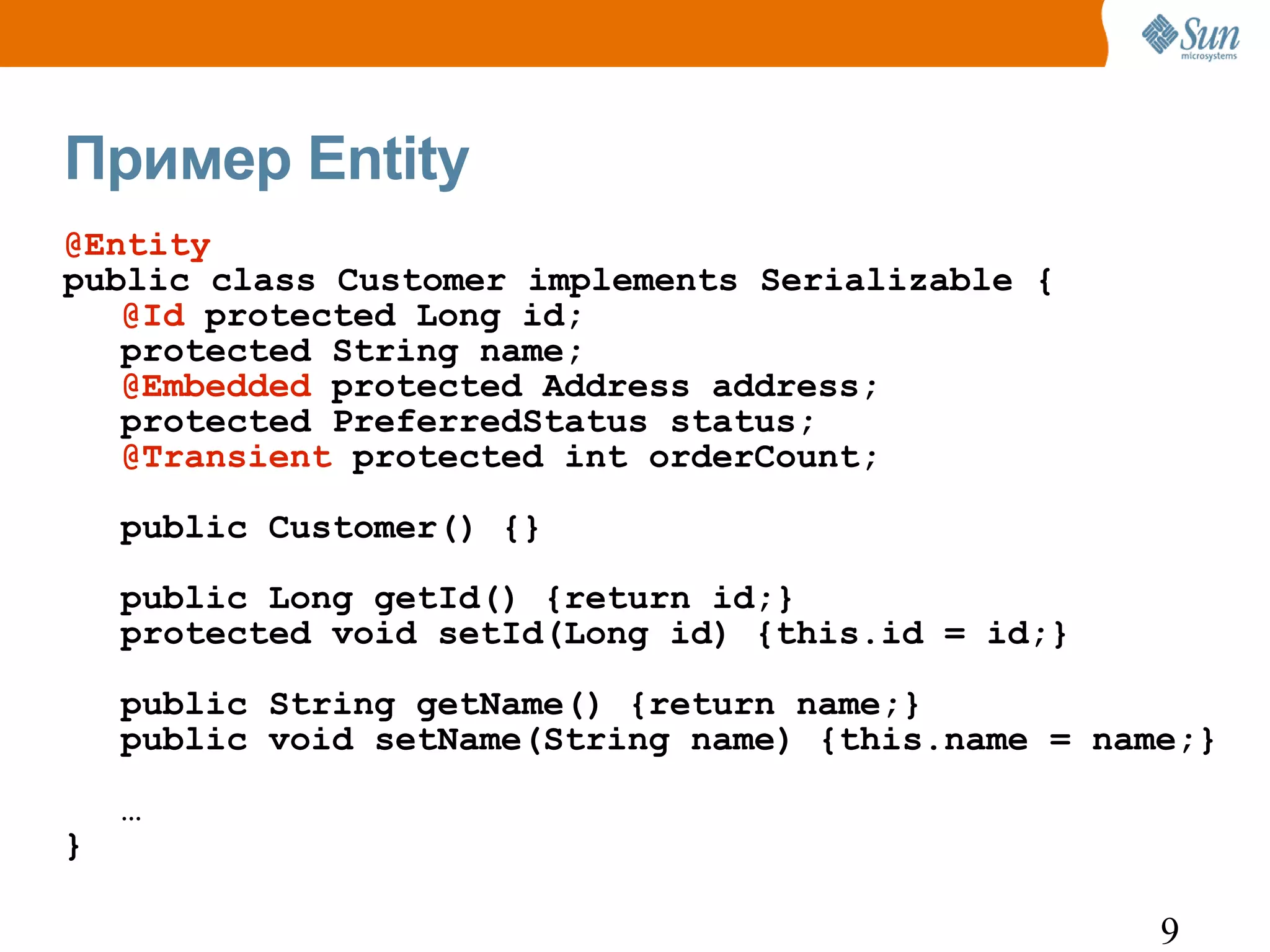 Sun
microsystems

Пример Entity

@Entity
public class Customer implements Serializable {
    @Id protected Long id;
    protected String name;
    @Embedded protected Address address;
    protected PreferredStatus status;
    @Transient protected int orderCount;

    public Customer() {}

    public Long getId() {return id;}
    protected void setId(Long id) {this.id = id;}

    public String getName() {return name;}
    public void setName(String name) {this.name = name;}

    …
}

9